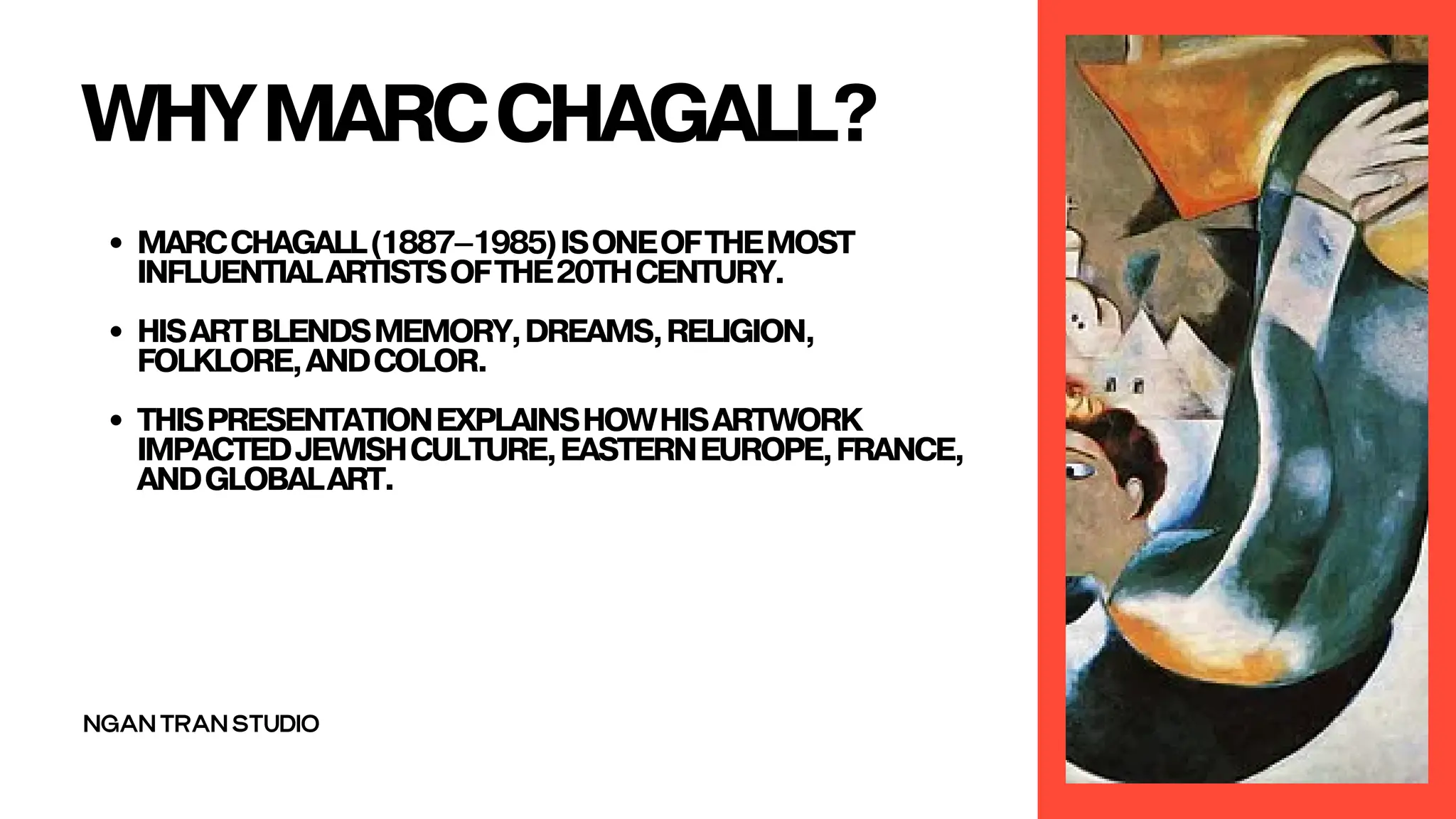 WHY MARC CHAGALL?

• MARC CHAGALL (1887–1985) IS ONE OF THE MOST INFLUENTIAL ARTISTS OF THE 20TH CENTURY.

• HIS ART BLENDS MEMORY, DREAMS, RELIGION, FOLKLORE, AND COLOR.

• THIS PRESENTATION EXPLAINS HOW HIS ARTWORK IMPACTED JEWISH CULTURE, EASTERN EUROPE, FRANCE, AND GLOBAL ART.

NGAN TRAN STUDIO